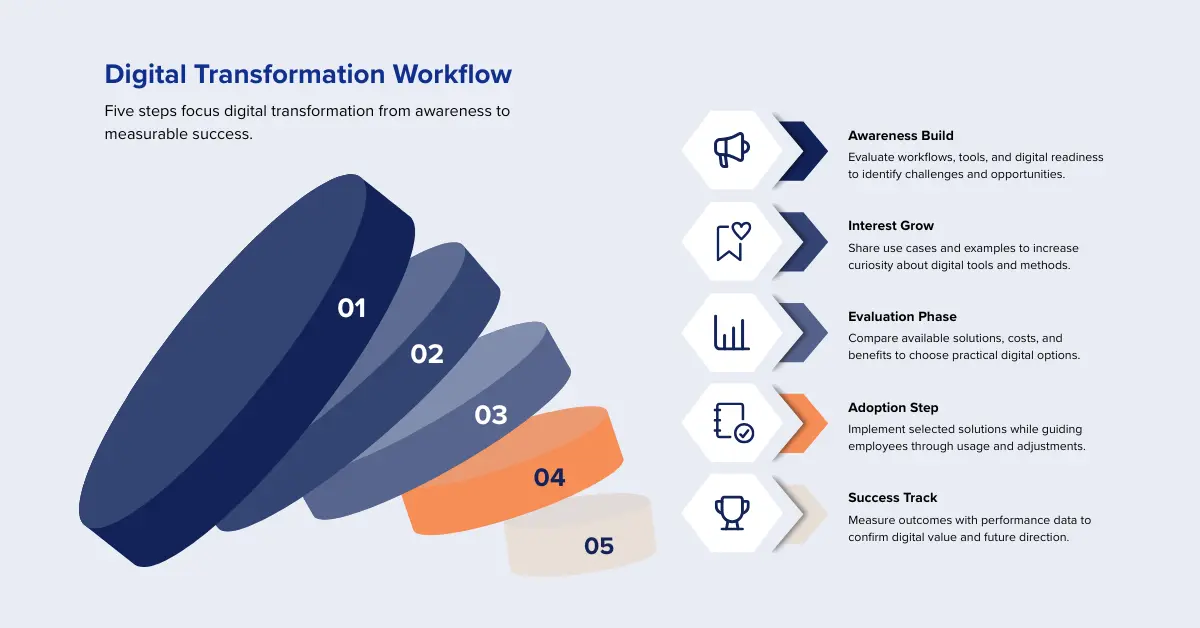 Digital Transformation Workflow

Five steps focus digital transformation from awareness to measurable success.

01

02

03

04

05

Awareness Build
Evaluate workflows, tools, and digital readiness to identify challenges and opportunities.

Interest Grow
Share use cases and examples to increase curiosity about digital tools and methods.

Evaluation Phase
Compare available solutions, costs, and benefits to choose practical digital options.

Adoption Step
Implement selected solutions while guiding employees through usage and adjustments.

Success Track
Measure outcomes with performance data to confirm digital value and future direction.